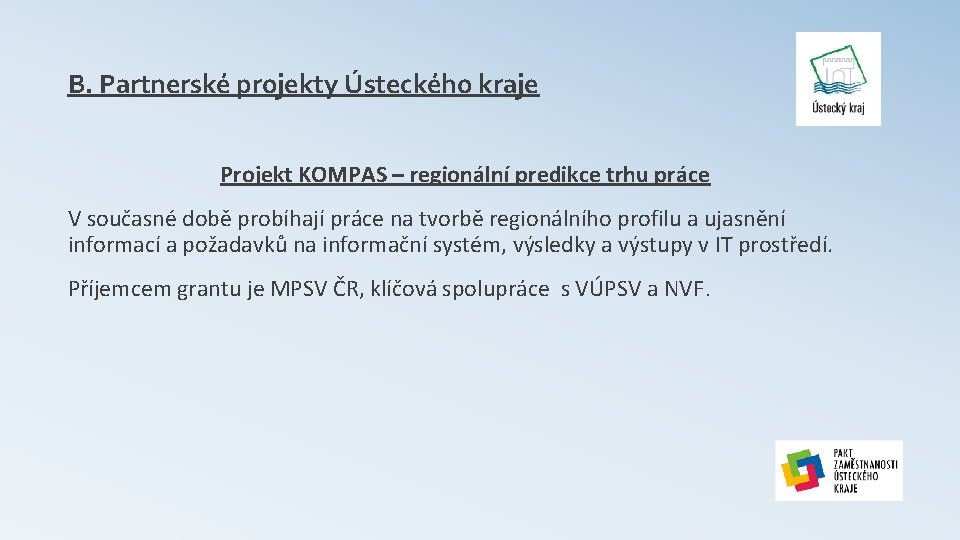 B. Partnerské projekty Ústeckého kraje

Ústecký kraj

Projekt KOMPAS – regionální predikce trhu práce

V současné době probíhají práce na tvorbě regionálního profilu a ujasnění informací a požadavků na informační systém, výsledky a výstupy v IT prostředí.

Příjemcem grantu je MPSV ČR, klíčová spolupráce s VÚPSV a NVF.

PAKT ZAMĚSTNANOSTI ÚSTECKÉHO KRAJE